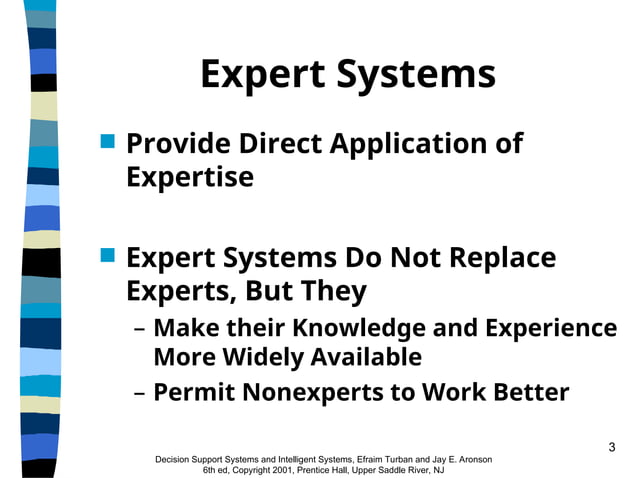 Expert Systems

Provide Direct Application of Expertise

Expert Systems Do Not Replace Experts, But They

– Make their Knowledge and Experience More Widely Available

– Permit Nonexperts to Work Better

3

Decision Support Systems and Intelligent Systems, Efraim Turban and Jay E. Aronson 6th ed, Copyright 2001, Prentice Hall, Upper Saddle River, NJ